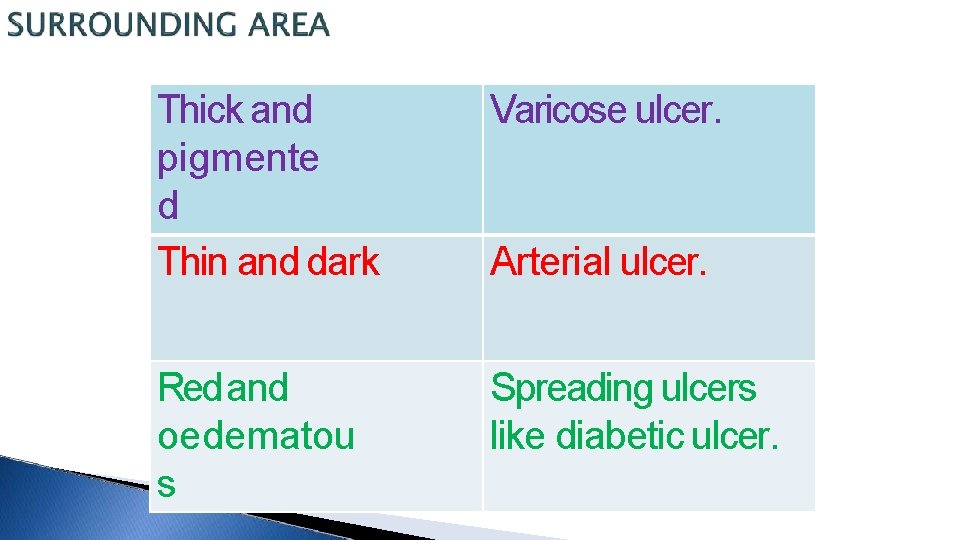 SURROUNDING AREA

| Thick and pigmented | Varicose ulcer. |
|---|---|
| Thin and dark | Arterial ulcer. |
| Red and oedematous | Spreading ulcers like diabetic ulcer. |